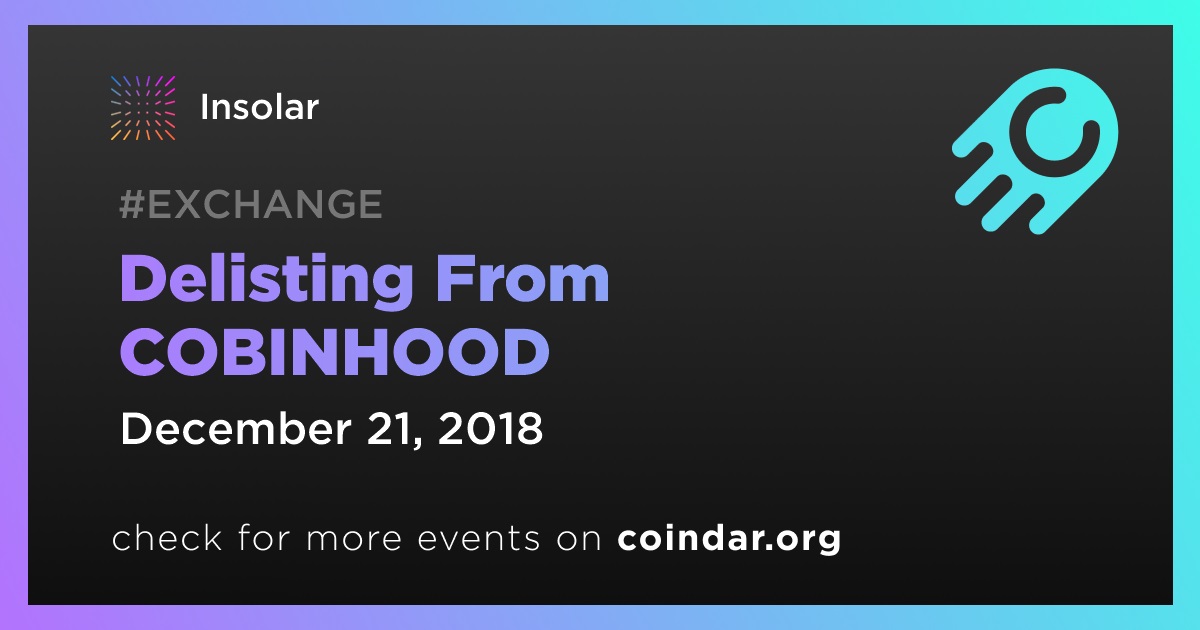 Insolar

#EXCHANGE

Delisting From COBINHOOD

December 21, 2018

check for more events on coindar.org